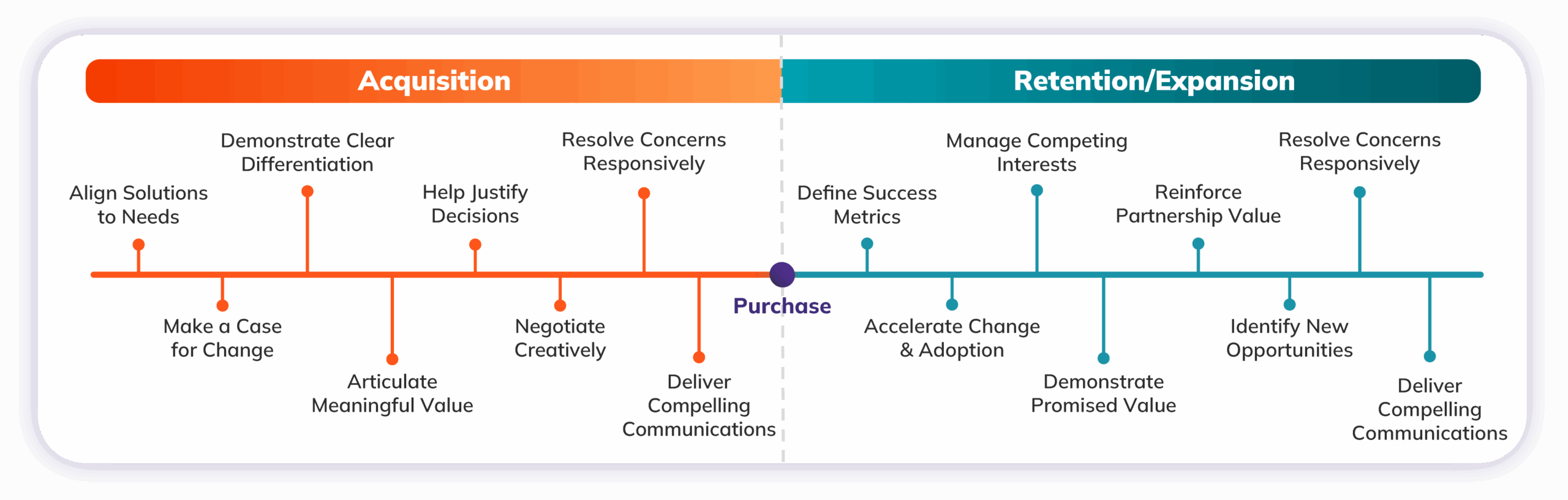 Acquisition

Retention/Expansion

Align Solutions to Needs

Make a Case for Change

Demonstrate Clear Differentiation

Articulate Meaningful Value

Help Justify Decisions

Negotiate Creatively

Resolve Concerns Responsively

Deliver Compelling Communications

Purchase

Define Success Metrics

Accelerate Change & Adoption

Manage Competing Interests

Demonstrate Promised Value

Reinforce Partnership Value

Identify New Opportunities

Resolve Concerns Responsively

Deliver Compelling Communications